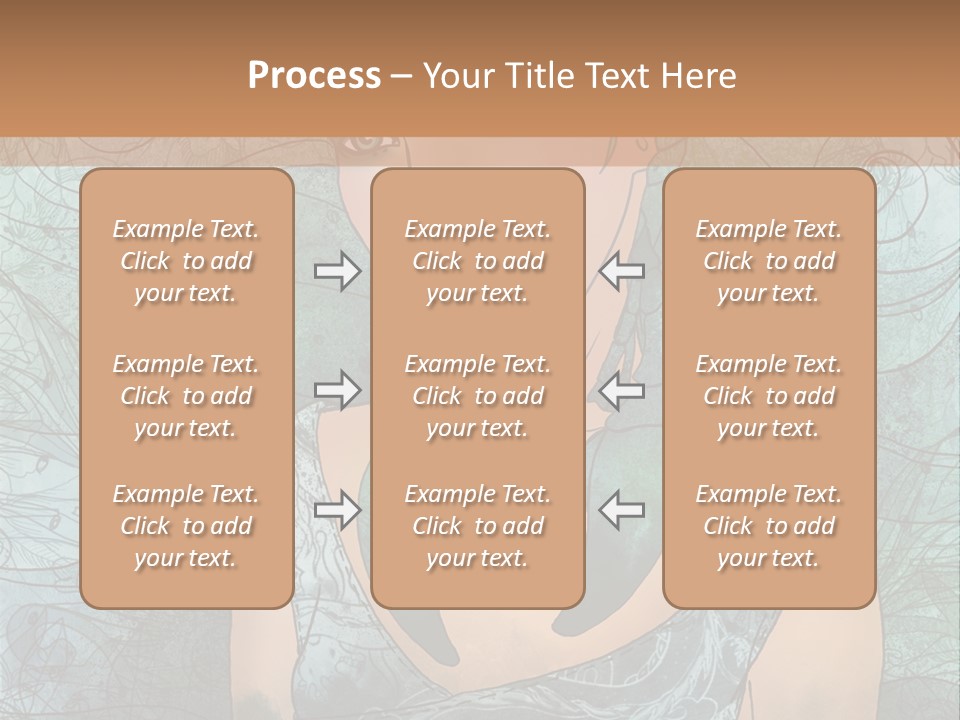 Process – Your Title Text Here

Example Text. Click to add your text.

Example Text. Click to add your text.

Example Text. Click to add your text.

Example Text. Click to add your text.

Example Text. Click to add your text.

Example Text. Click to add your text.

Example Text. Click to add your text.

Example Text. Click to add your text.

Example Text. Click to add your text.